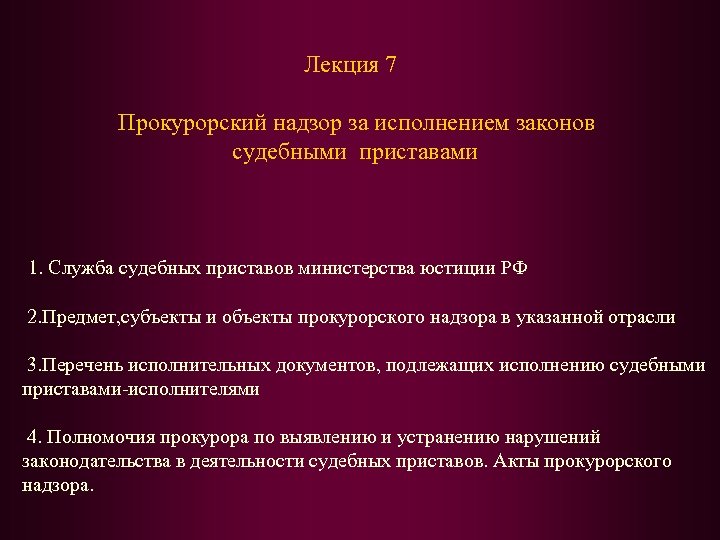 Лекция 7

Прокурорский надзор за исполнением законов судебными приставами

1. Служба судебных приставов министерства юстиции РФ

2.Предмет,субъекты и объекты прокурорского надзора в указанной отрасли

3.Перечень исполнительных документов, подлежащих исполнению судебными приставами-исполнителями

4. Полномочия прокурора по выявлению и устранению нарушений законодательства в деятельности судебных приставов. Акты прокурорского надзора.